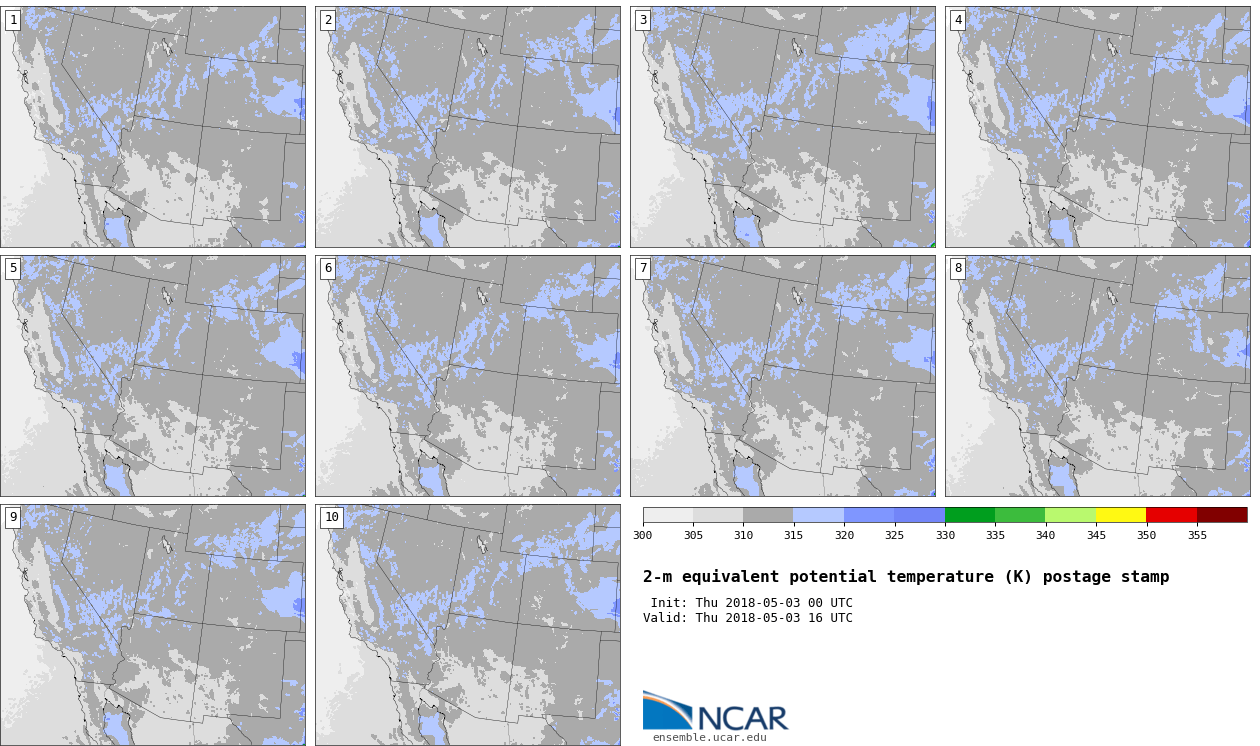 1
2
3
4
5
6
7
8
9
10

300 305 310 315 320 325 330 335 340 345 350 355

2-m equivalent potential temperature (K) postage stamp

Init: Thu 2018-05-03 00 UTC
Valid: Thu 2018-05-03 16 UTC

NCAR
ensemble.ucar.edu